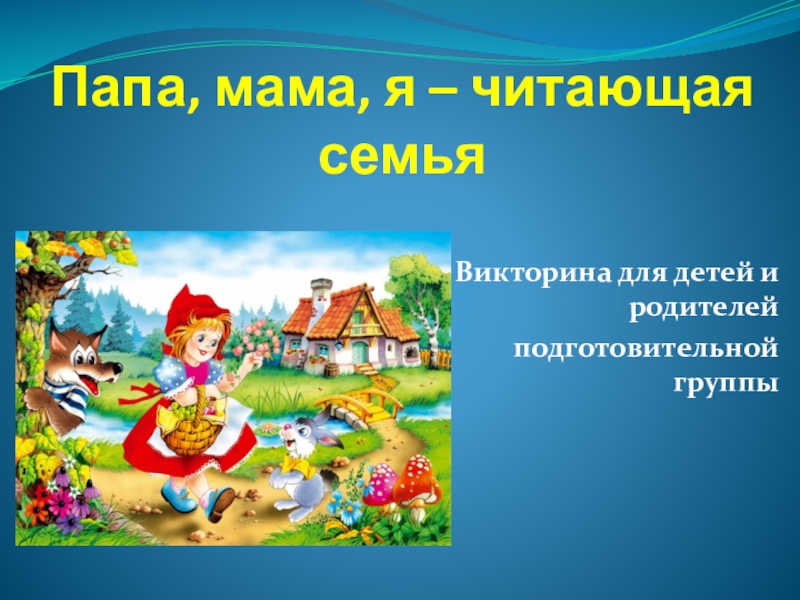 Папа, мама, я – читающая семья

Викторина для детей и родителей

подготовительной группы